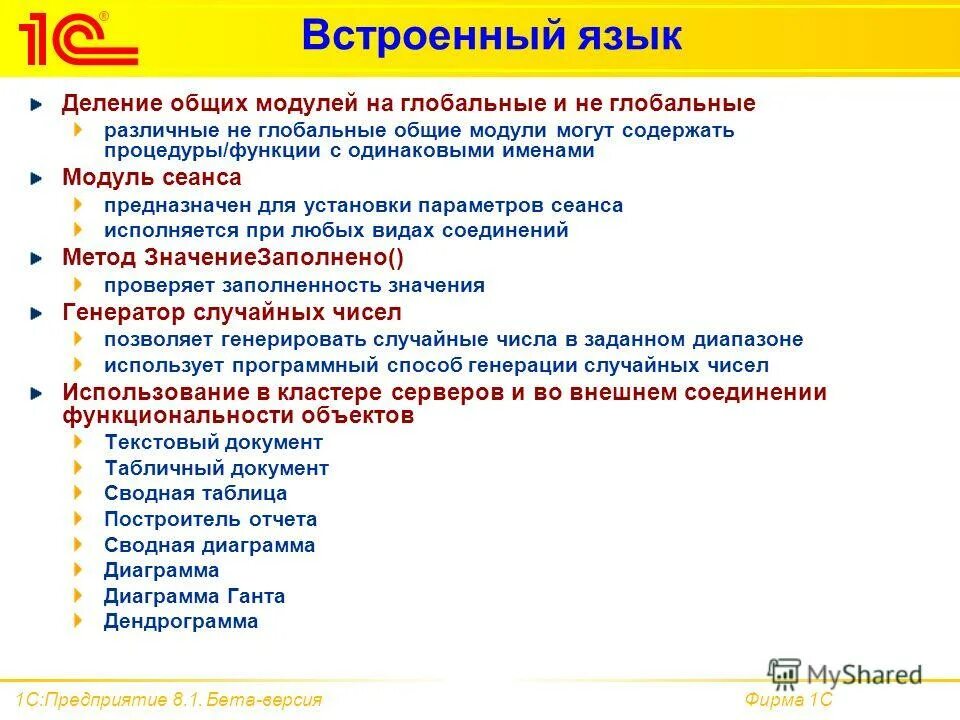 1С®

Встроенный язык

Деление общих модулей на глобальные и не глобальные

различные не глобальные общие модули могут содержать процедуры/функции с одинаковыми именами

Модуль сеанса

предназначен для установки параметров сеанса

исполняется при любых видах соединений

Метод ЗначениеЗаполнено()

проверяет заполненность значения

Генератор случайных чисел

позволяет генерировать случайные числа в заданном диапазоне

использует программный способ генерации случайных чисел

Использование в кластере серверов и во внешнем соединении функциональности объектов

Текстовый документ

Табличный документ

Сводная таблица

Построитель отчета

Сводная диаграмма

Диаграмма

Диаграмма Ганта

Дендрограмма

MyShared

1С:Предприятие 8.1. Бета-версия

Фирма 1С